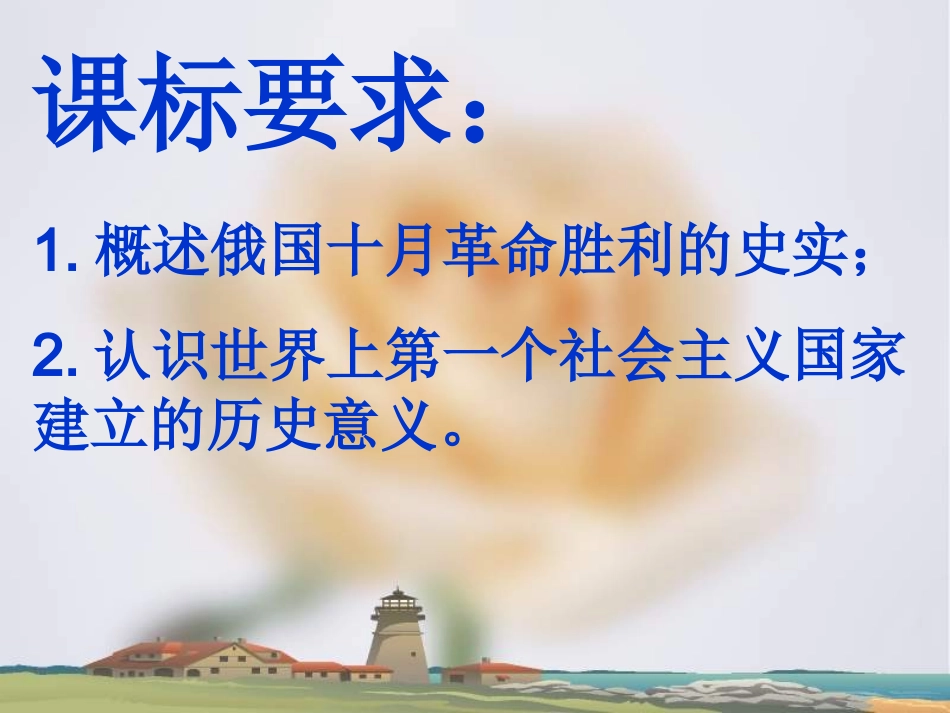 课标要求：

1. 概述俄国十月革命胜利的史实；

2. 认识世界上第一个社会主义国家建立的历史意义。